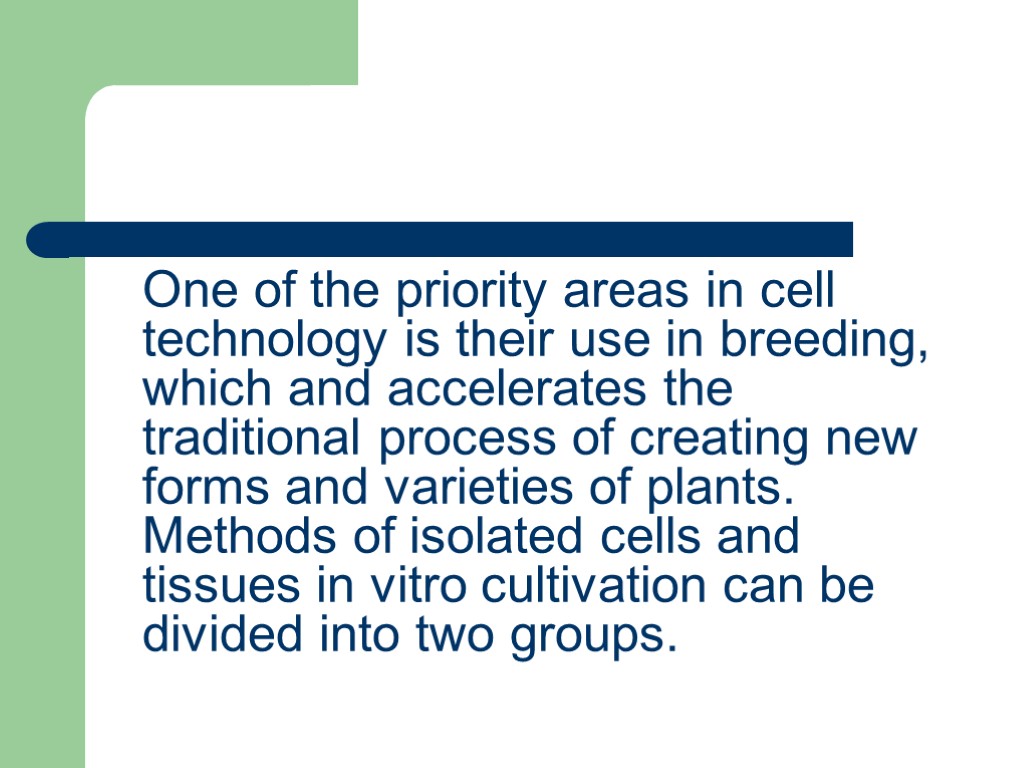 One of the priority areas in cell technology is their use in breeding, which and accelerates the traditional process of creating new forms and varieties of plants. Methods of isolated cells and tissues in vitro cultivation can be divided into two groups.